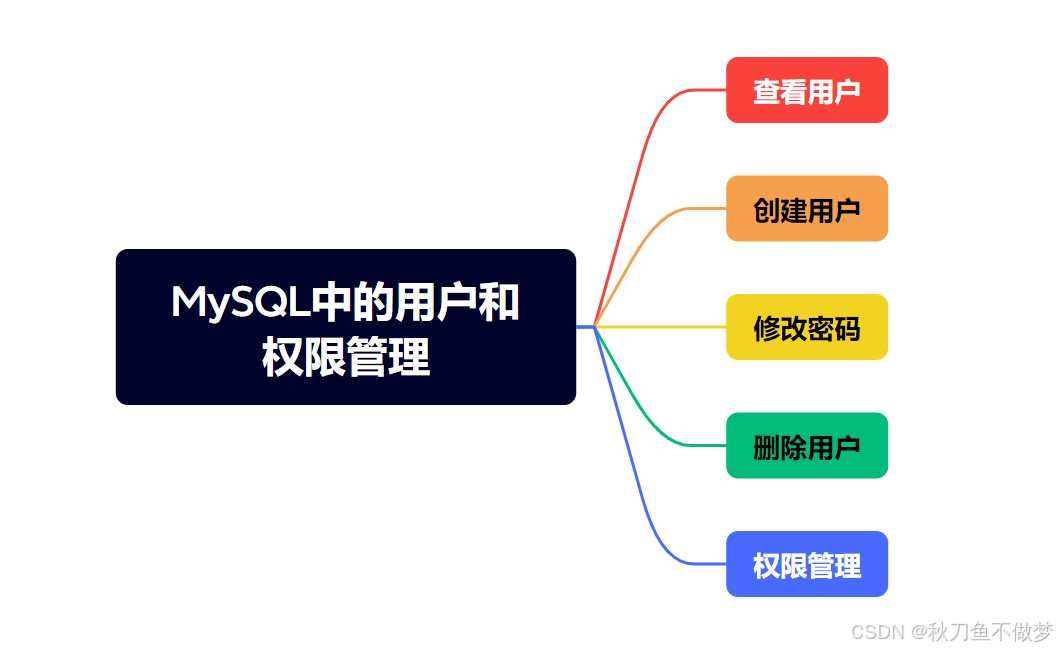 MySQL中的用户和权限管理

查看用户

创建用户

修改密码

删除用户

权限管理

CSDN @秋刀鱼不做梦